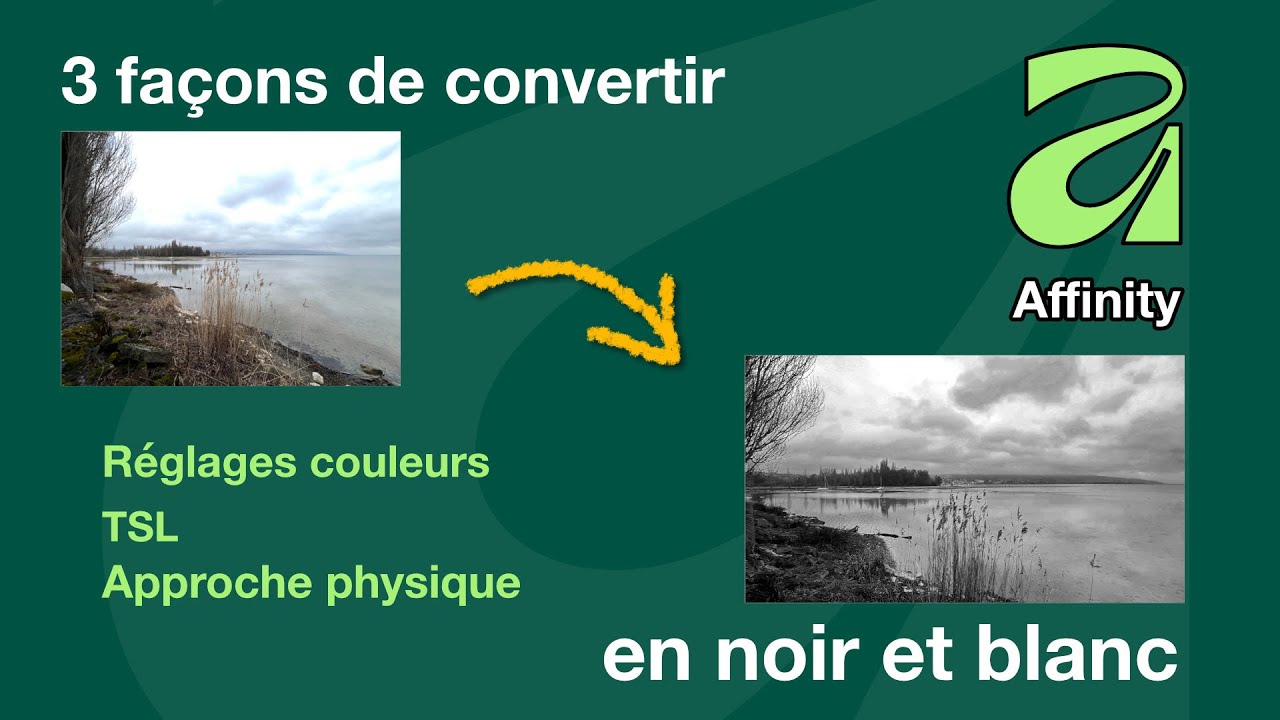 3 façons de convertir

Affinity

Réglages couleurs

TSL

Approche physique

en noir et blanc